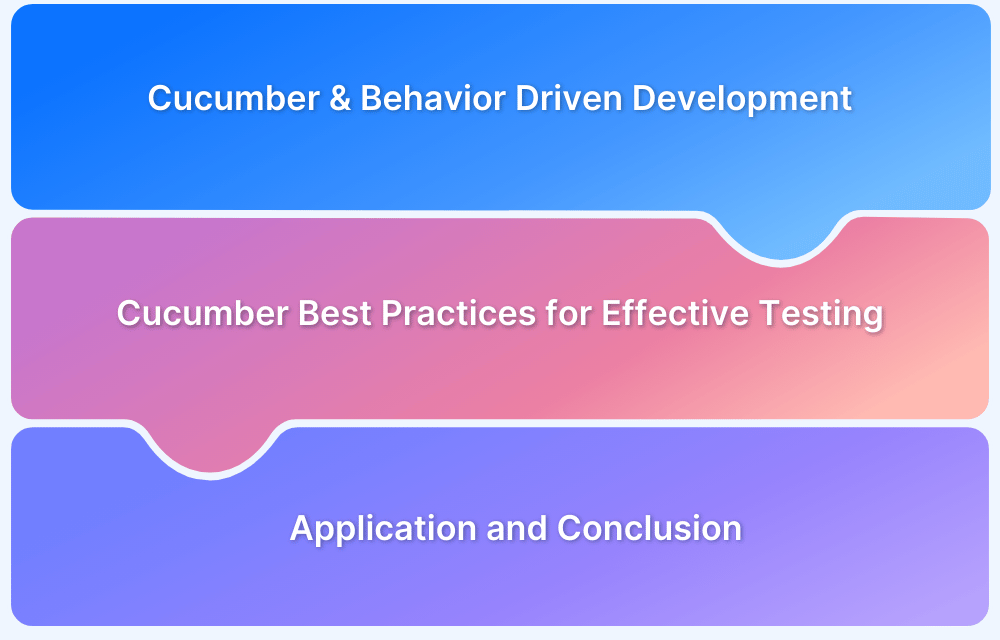 Cucumber & Behavior Driven Development

Cucumber Best Practices for Effective Testing

Application and Conclusion